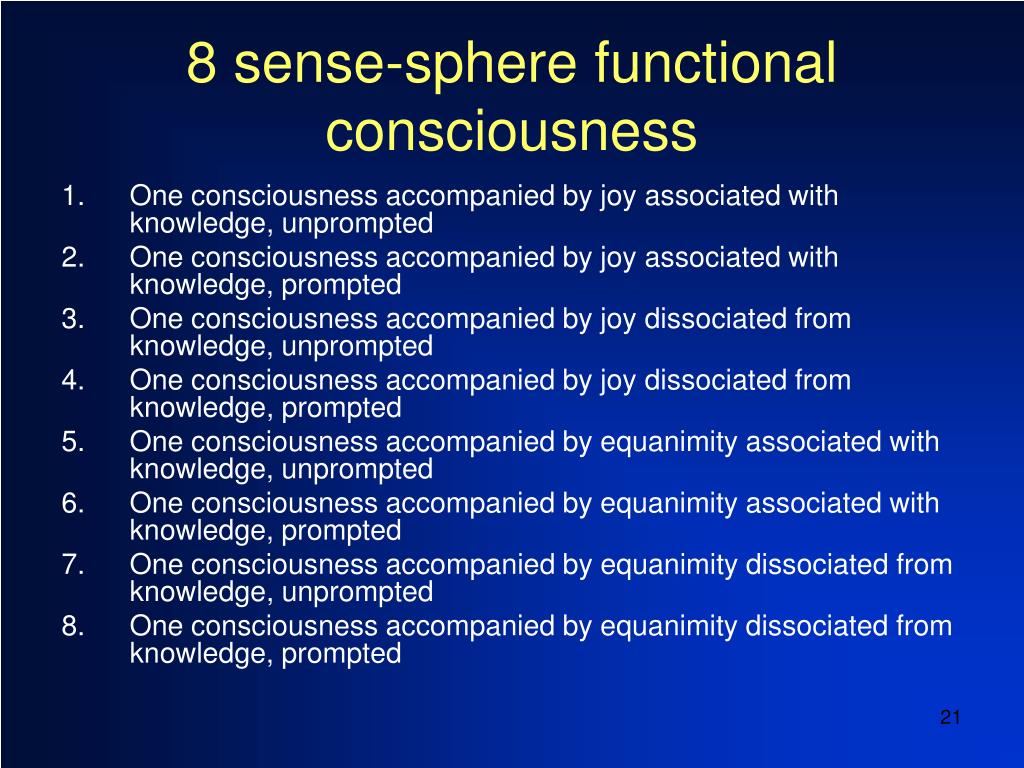 8 sense-sphere functional consciousness

1. One consciousness accompanied by joy associated with knowledge, unprompted
2. One consciousness accompanied by joy associated with knowledge, prompted
3. One consciousness accompanied by joy dissociated from knowledge, unprompted
4. One consciousness accompanied by joy dissociated from knowledge, prompted
5. One consciousness accompanied by equanimity associated with knowledge, unprompted
6. One consciousness accompanied by equanimity associated with knowledge, prompted
7. One consciousness accompanied by equanimity dissociated from knowledge, unprompted
8. One consciousness accompanied by equanimity dissociated from knowledge, prompted

21